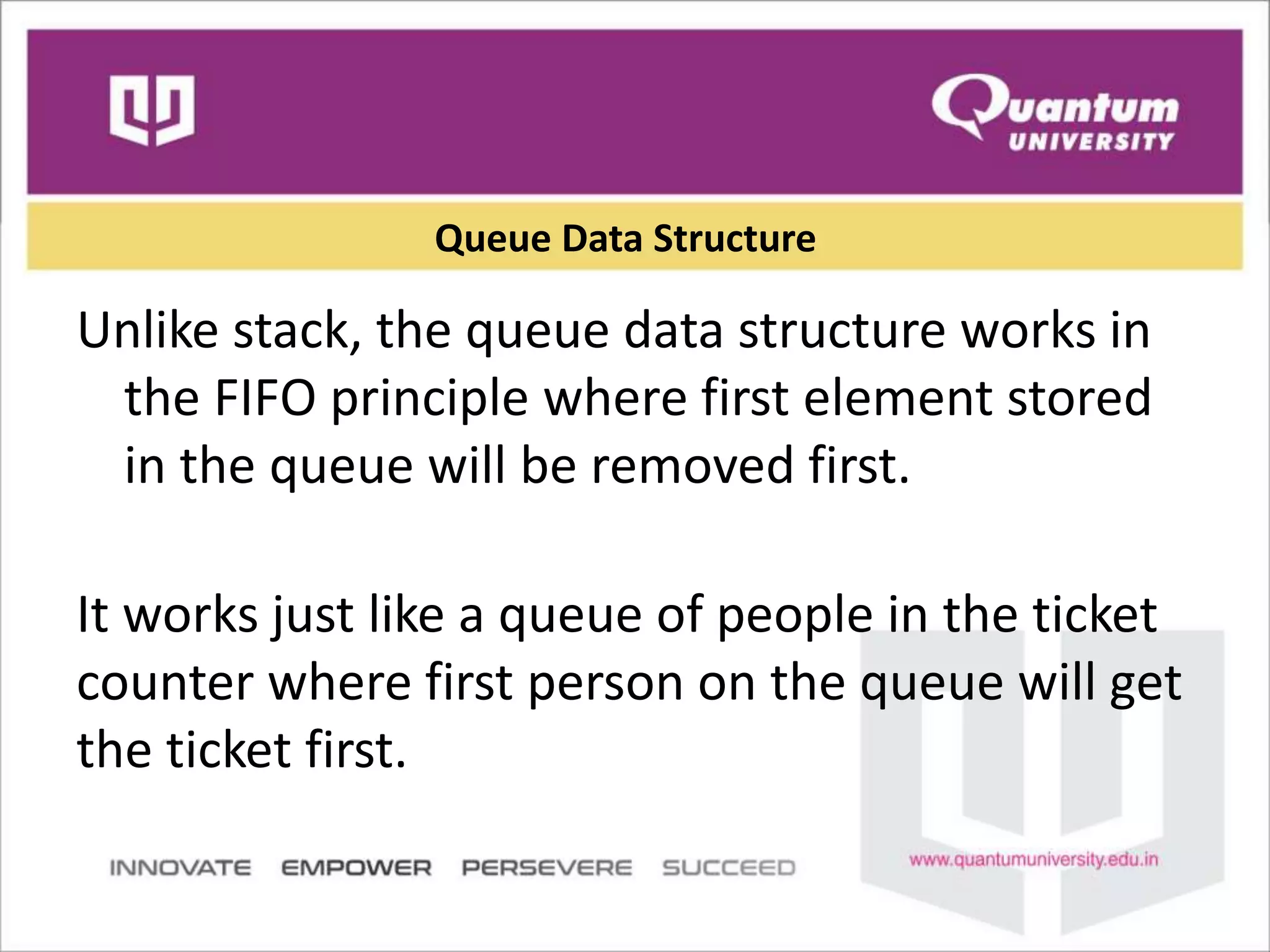 Quantum
UNIVERSITY

Queue Data Structure

Unlike stack, the queue data structure works in the FIFO principle where first element stored in the queue will be removed first.

It works just like a queue of people in the ticket counter where first person on the queue will get the ticket first.

INNOVATE EMPOWER PERSEVERE SUCCEED

www.quantumuniversity.edu.in